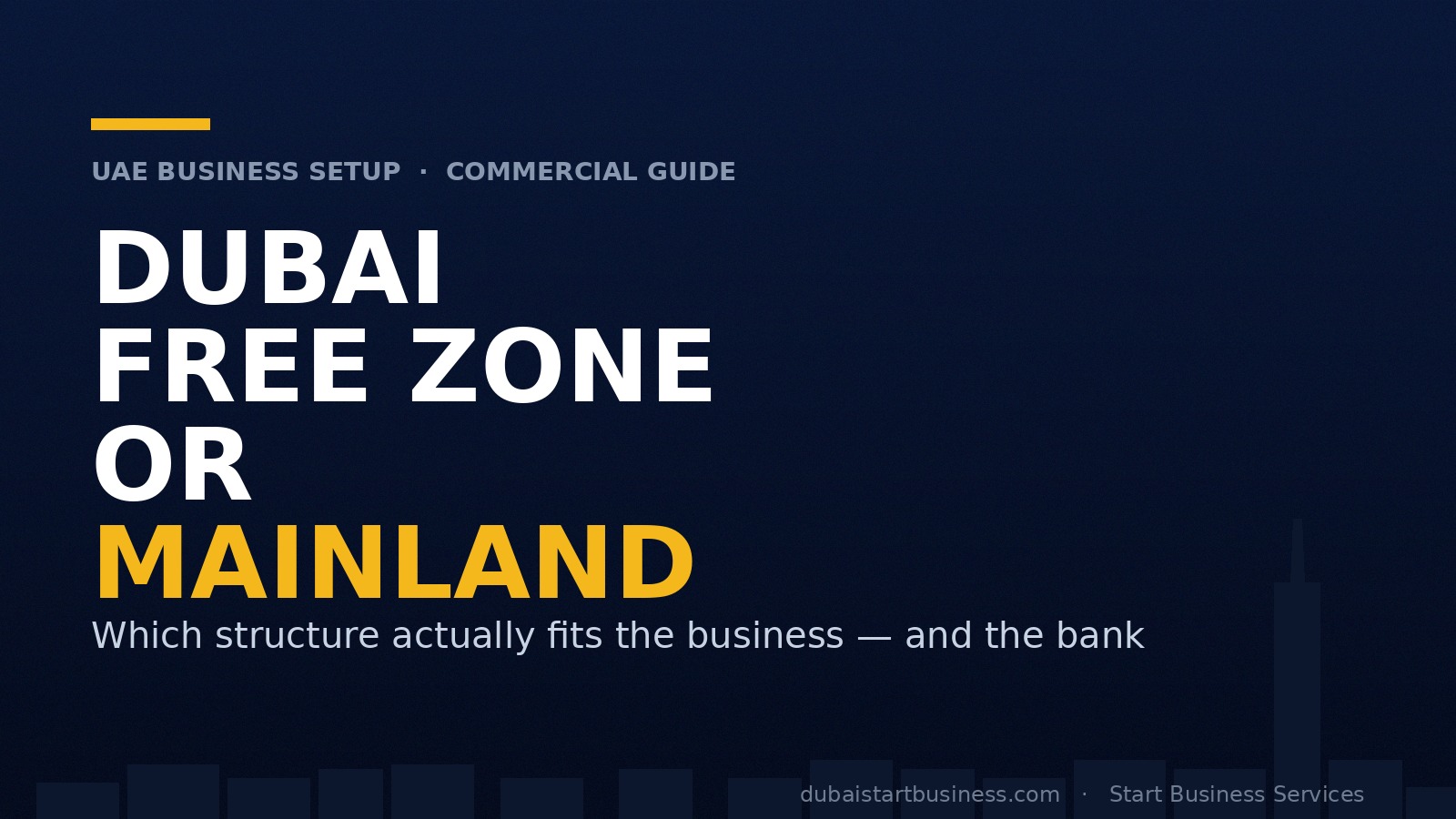 UAE BUSINESS SETUP · COMMERCIAL GUIDE

DUBAI
FREE ZONE
OR
MAINLAND

Which structure actually fits the business — and the bank

dubaistartbusiness.com · Start Business Services